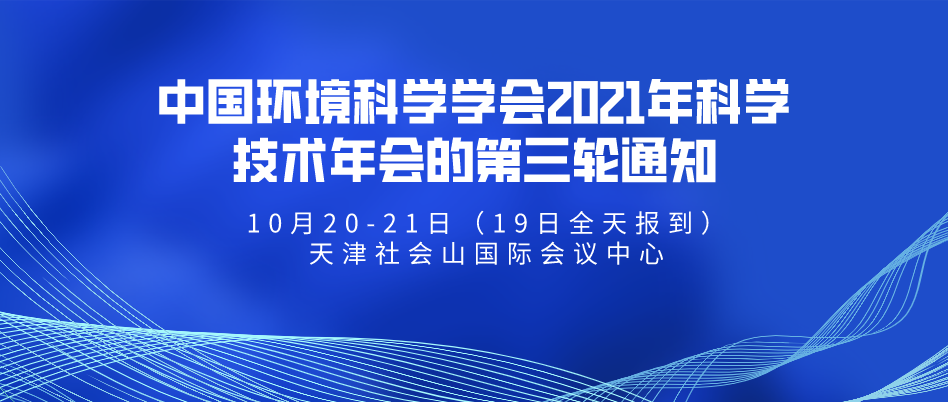 中国环境科学学会2021年科学技术年会的第三轮通知

10月20-21日（19日全天报到）
天津社会山国际会议中心